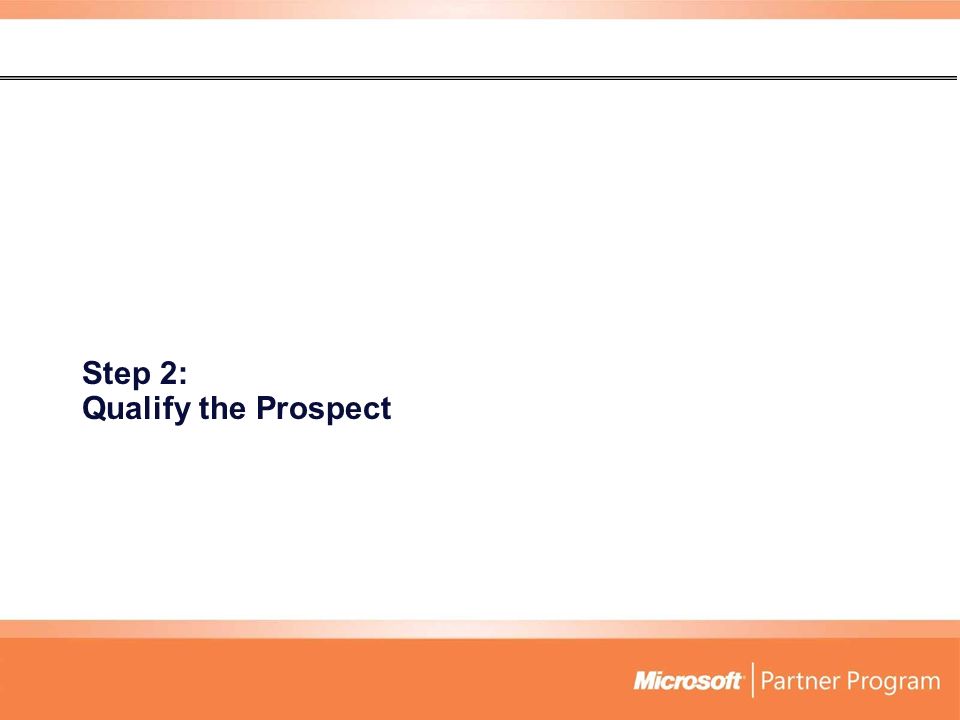 Step 2:
Qualify the Prospect

Microsoft | Partner Program